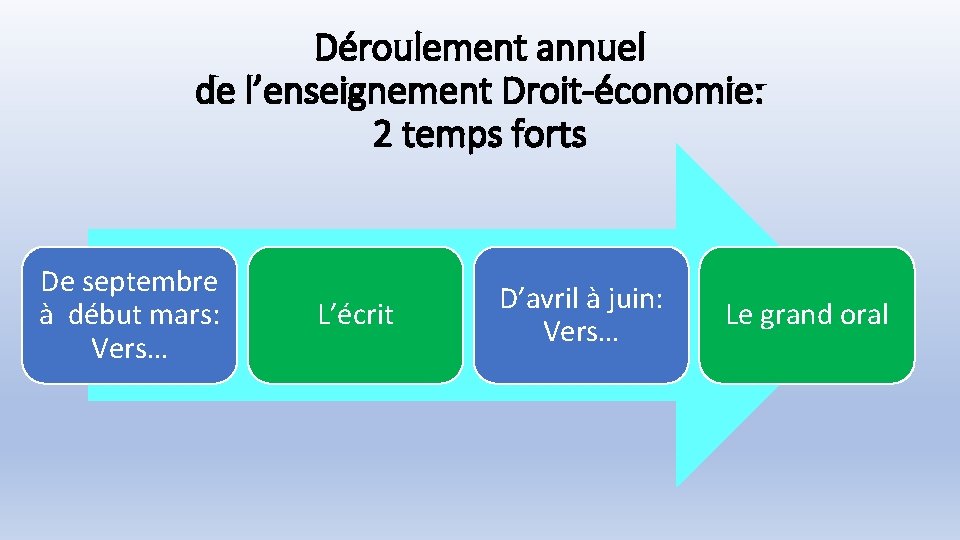 Déroulement annuel
de l’enseignement Droit-économie:
2 temps forts

De septembre à début mars: Vers…

L’écrit

D’avril à juin: Vers…

Le grand oral